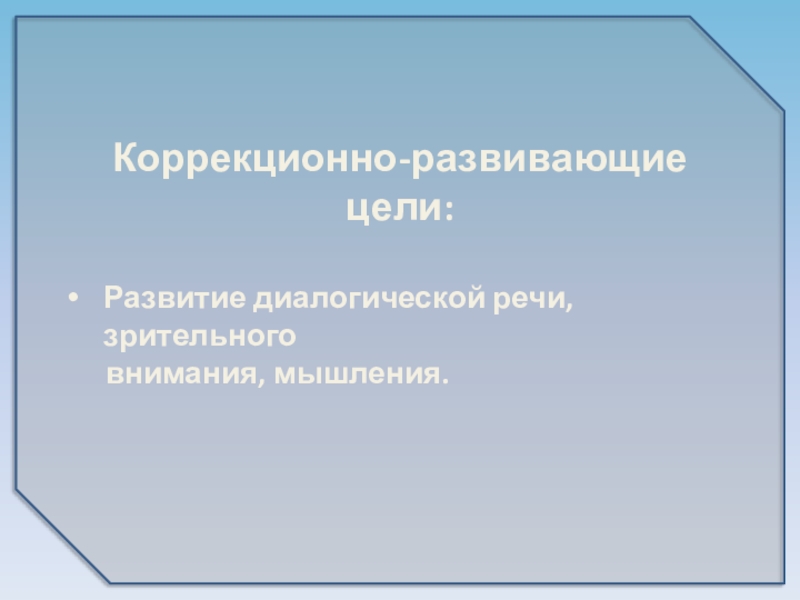 Коррекционно-развивающие цели:

• Развитие диалогической речи, зрительного внимания, мышления.